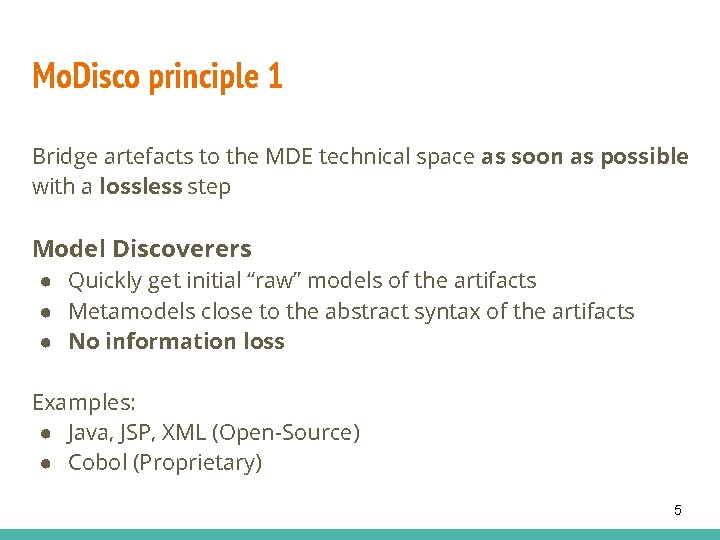 MoDisco principle 1

Bridge artefacts to the MDE technical space as soon as possible with a lossless step

Model Discoverers
● Quickly get initial “raw” models of the artifacts
● Metamodels close to the abstract syntax of the artifacts
● No information loss

Examples:
● Java, JSP, XML (Open-Source)
● Cobol (Proprietary)

5